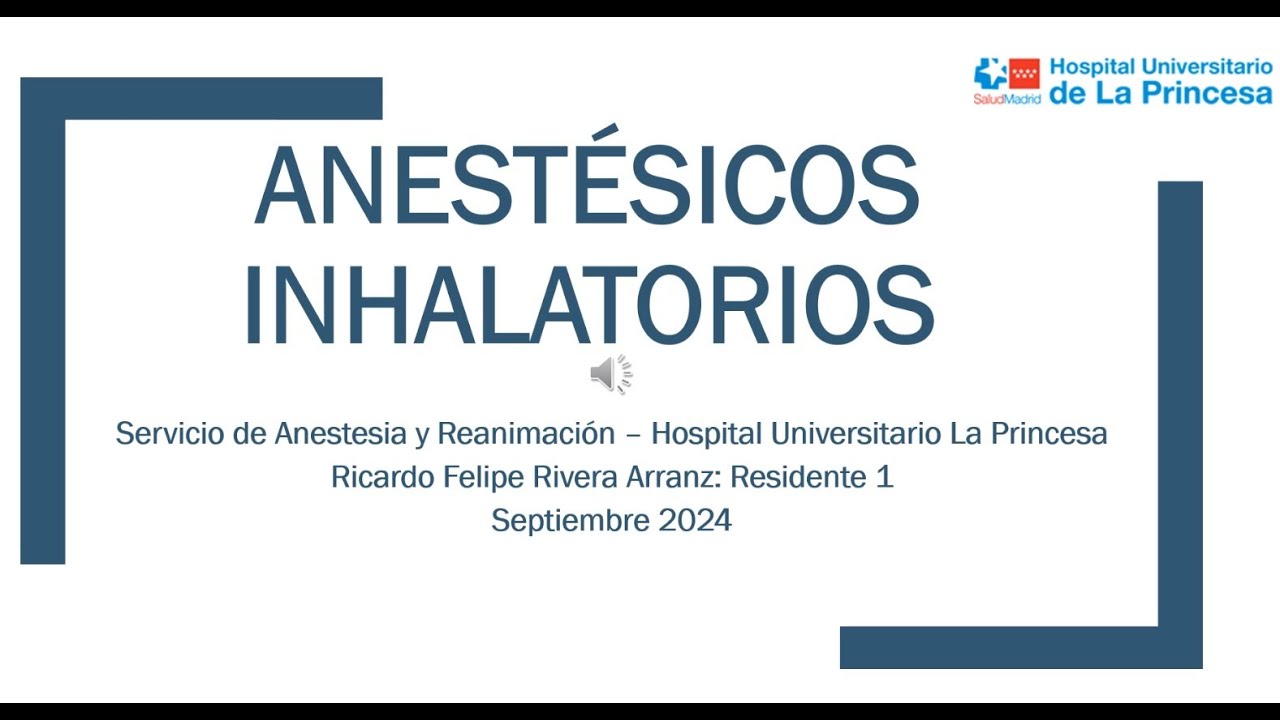 SaludMadrid Hospital Universitario de La Princesa

ANESTÉSICOS INHALATORIOS

Servicio de Anestesia y Reanimación – Hospital Universitario La Princesa
Ricardo Felipe Rivera Arranz: Residente 1
Septiembre 2024